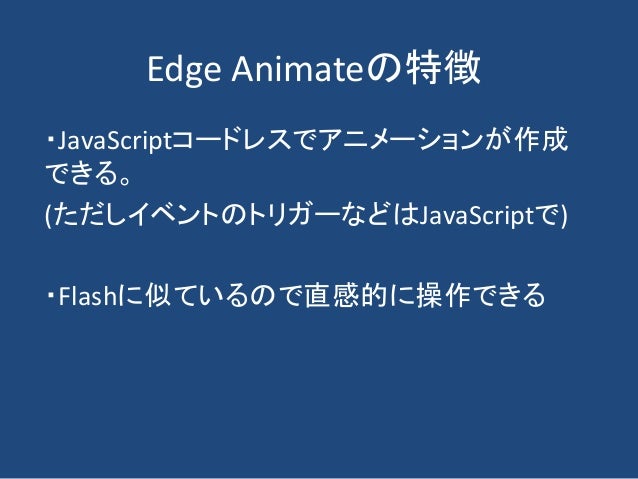 Edge Animateの特徴

・JavaScriptコードレスでアニメーションが作成できる。

(ただしイベントのトリガーなどはJavaScriptで)

・Flashに似ているので直感的に操作できる